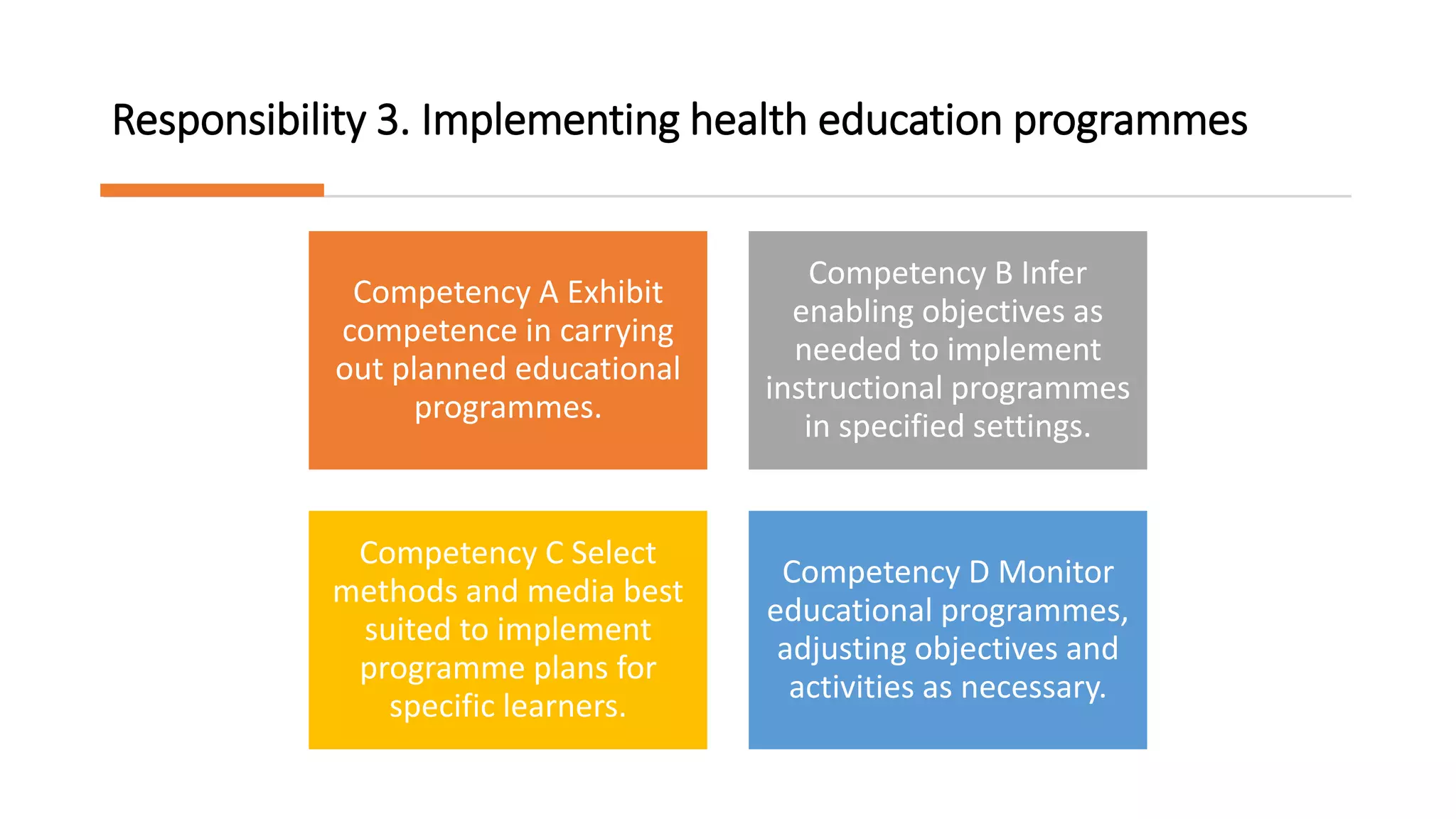 Responsibility 3. Implementing health education programmes

Competency A Exhibit competence in carrying out planned educational programmes.

Competency B Infer enabling objectives as needed to implement instructional programmes in specified settings.

Competency C Select methods and media best suited to implement programme plans for specific learners.

Competency D Monitor educational programmes, adjusting objectives and activities as necessary.